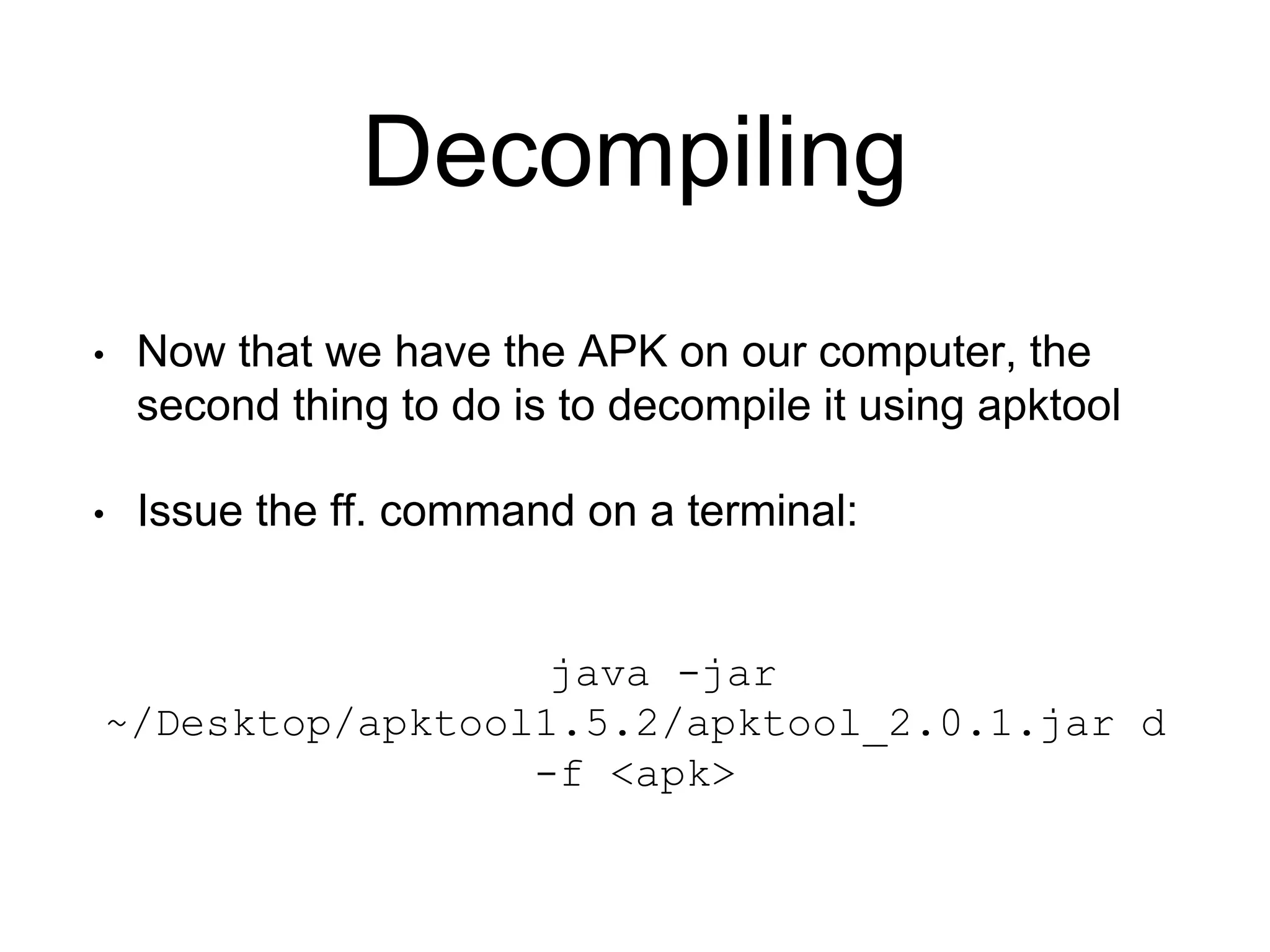 Decompiling

• Now that we have the APK on our computer, the second thing to do is to decompile it using apktool

• Issue the ff. command on a terminal:

java -jar ~/Desktop/apktool1.5.2/apktool_2.0.1.jar d -f <apk>